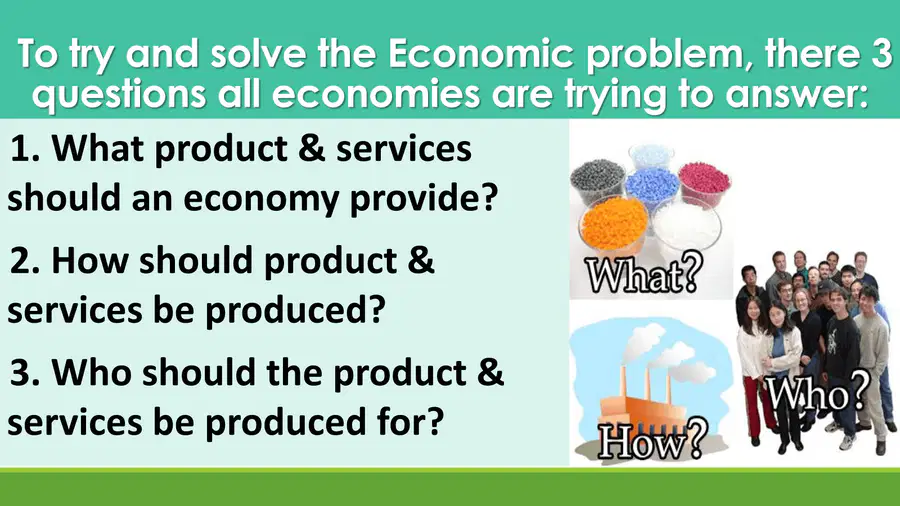 To try and solve the Economic problem, there 3 questions all economies are trying to answer:

1. What product & services should an economy provide?

2. How should product & services be produced?

3. Who should the product & services be produced for?

What?

How?

Who?